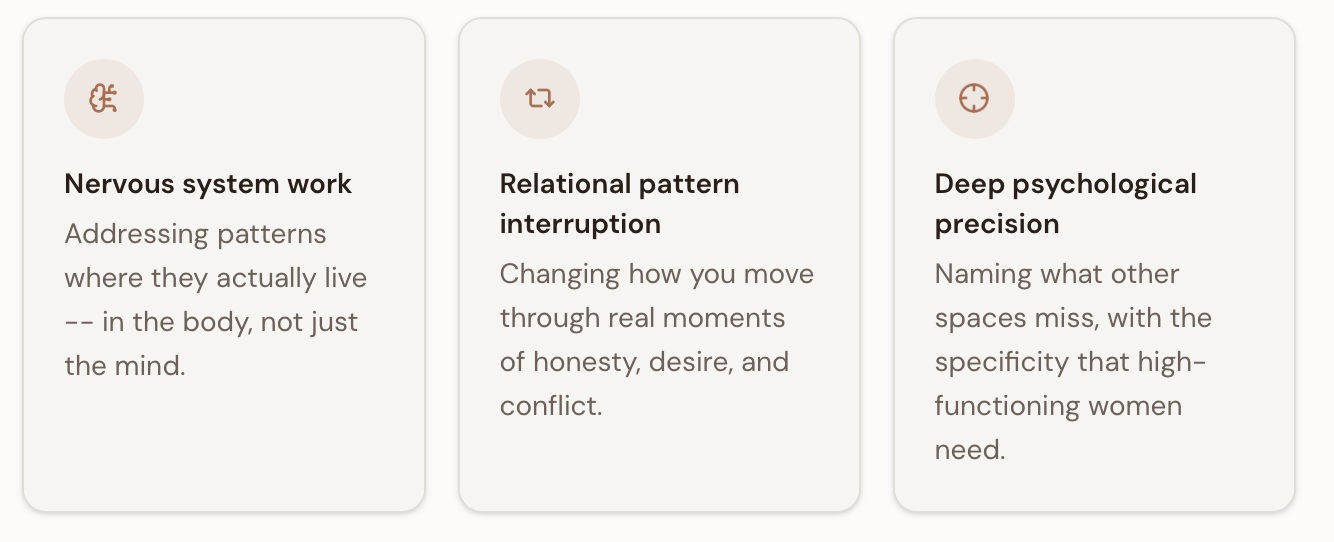 Nervous system work

Addressing patterns where they actually live -- in the body, not just the mind.

Relational pattern interruption

Changing how you move through real moments of honesty, desire, and conflict.

Deep psychological precision

Naming what other spaces miss, with the specificity that high-functioning women need.